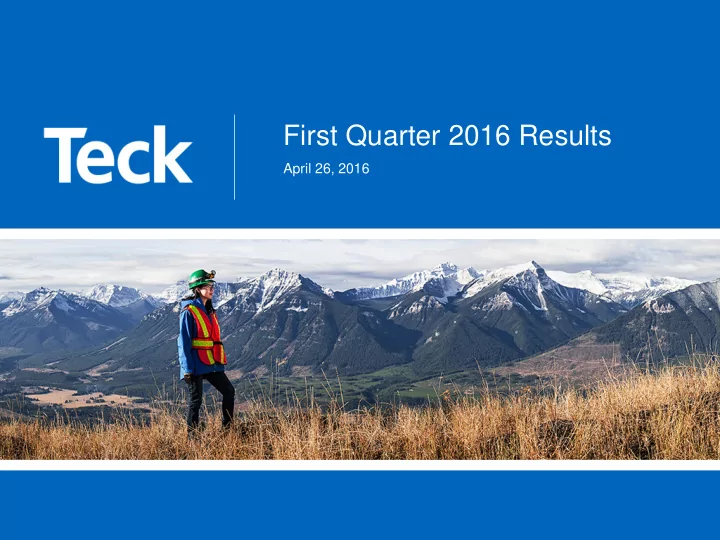 Teck

First Quarter 2016 Results

April 26, 2016